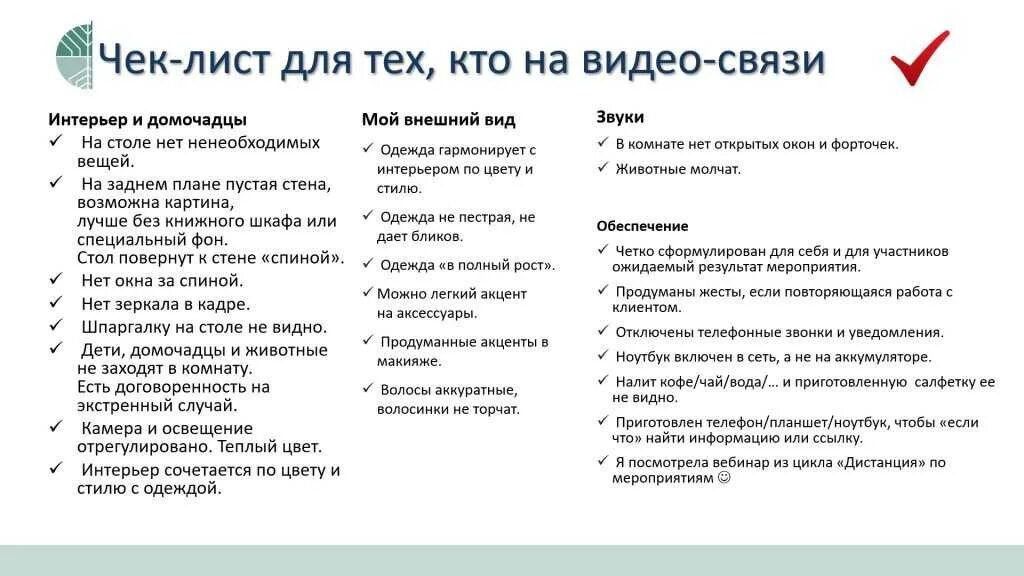 Чек-лист для тех, кто на видео-связи

Интерьер и домочадцы
✓ На столе нет ненеобходимых вещей.
✓ На заднем плане пустая стена, возможна картина, лучше без книжного шкафа или специальный фон. Стол повернут к стене «спиной».
✓ Нет окна за спиной.
✓ Нет зеркала в кадре.
✓ Шпаргалку на столе не видно.
✓ Дети, домочадцы и животные не заходят в комнату. Есть договоренность на экстренный случай.
✓ Камера и освещение отрегулировано. Теплый цвет.
✓ Интерьер сочетается по цвету и стилю с одеждой.

Мой внешний вид
✓ Одежда гармонирует с интерьером по цвету и стилю.
✓ Одежда не пестрая, не дает бликов.
✓ Одежда «в полный рост».
✓ Можно легкий акцент на аксессуары.
✓ Продуманные акценты в макияже.
✓ Волосы аккуратные, волосинки не торчат.

Звуки
✓ В комнате нет открытых окон и форточек.
✓ Животные молчат.

Обеспечение
✓ Четко сформулирован для себя и для участников ожидаемый результат мероприятия.
✓ Продуманы жесты, если повторяющаяся работа с клиентом.
✓ Отключены телефонные звонки и уведомления.
✓ Ноутбук включен в сеть, а не на аккумуляторе.
✓ Налит кофе/чай/вода/… и приготовленную салфетку ее не видно.
✓ Приготовлен телефон/планшет/ноутбук, чтобы «если что» найти информацию или ссылку.
✓ Я посмотрела вебинар из цикла «Дистанция» по мероприятиям ☺